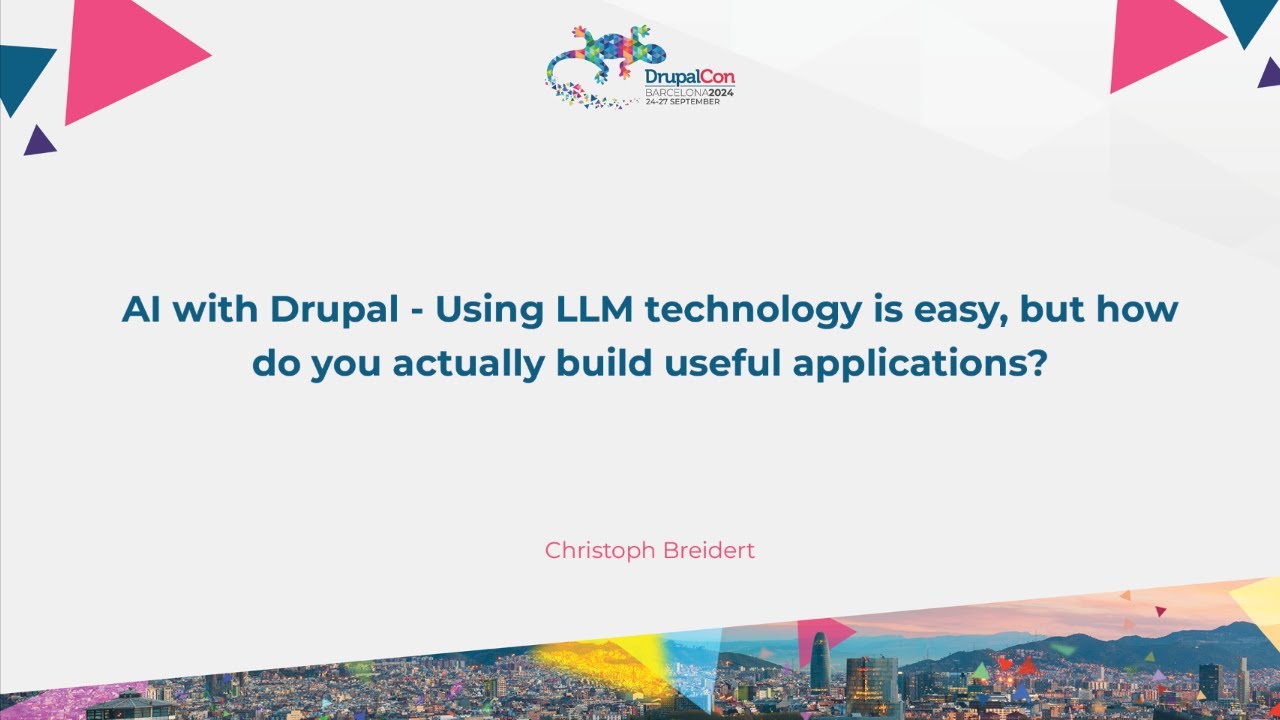 DrupalCon
BARCELONA2024
24-27 SEPTEMBER

AI with Drupal - Using LLM technology is easy, but how do you actually build useful applications?

Christoph Breidert